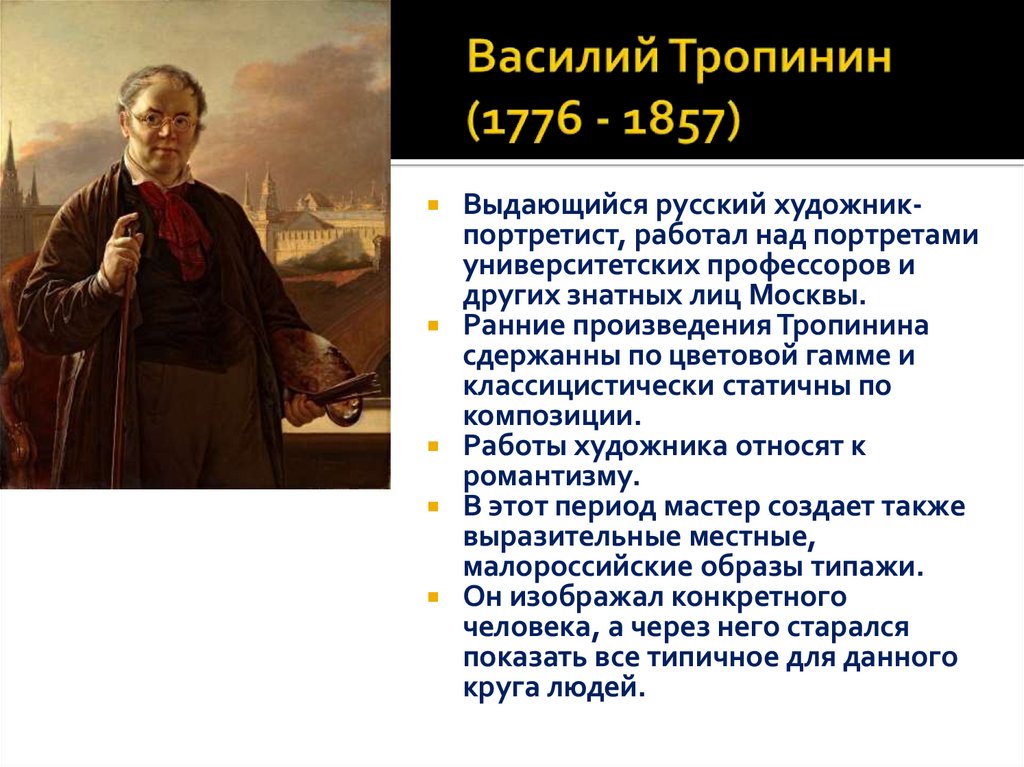 Василий Тропинин
(1776 - 1857)

Выдающийся русский художник-портретист, работал над портретами университетских профессоров и других знатных лиц Москвы.

Ранние произведения Тропинина сдержанны по цветовой гамме и классицистически статичны по композиции.

Работы художника относят к романтизму.

В этот период мастер создает также выразительные местные, малороссийские образы типажи.

Он изображал конкретного человека, а через него старался показать все типичное для данного круга людей.